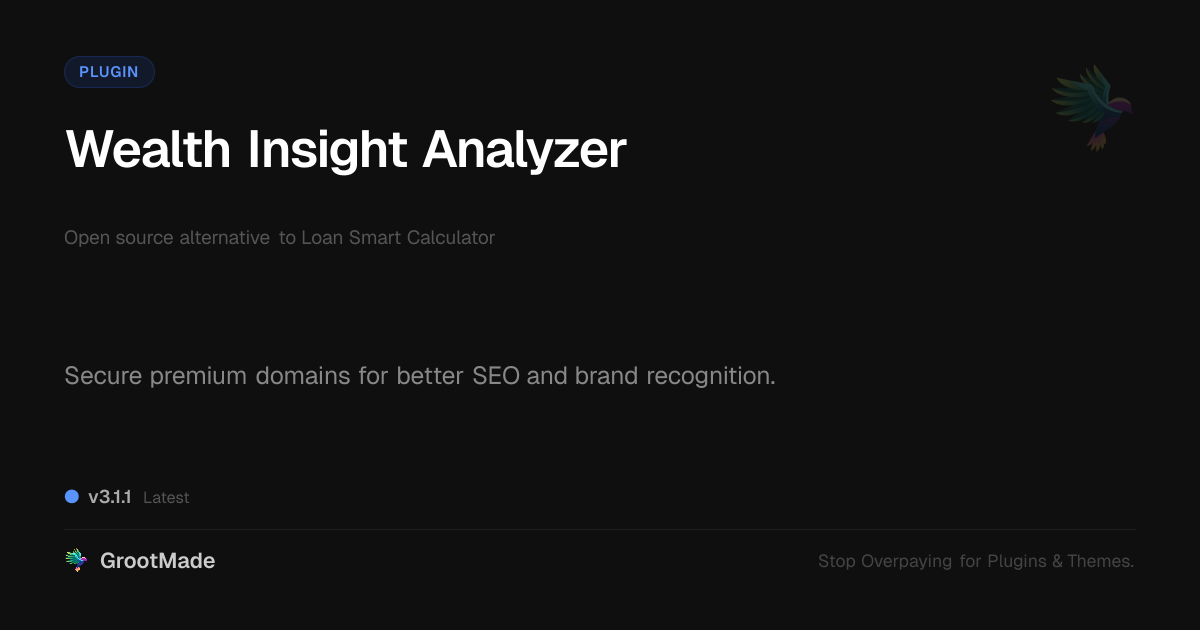 PLUGIN

Wealth Insight Analyzer

Open source alternative to Loan Smart Calculator

Secure premium domains for better SEO and brand recognition.

v3.1.1 Latest

GrootMade

Stop Overpaying for Plugins & Themes.